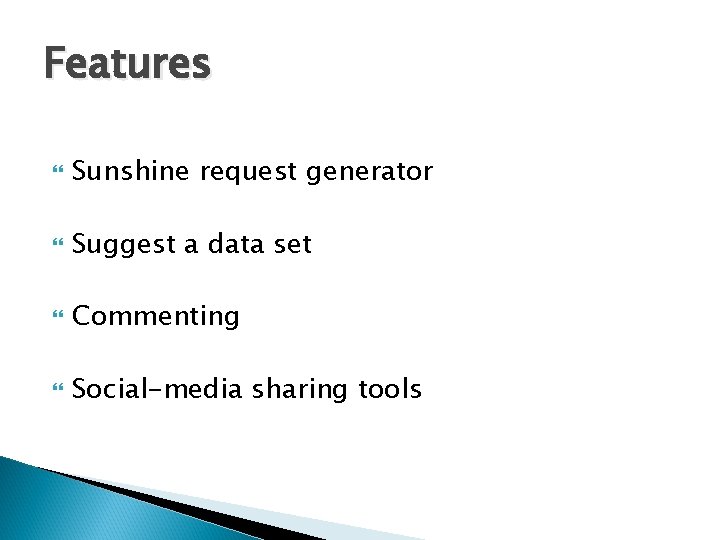 Features

Sunshine request generator

Suggest a data set

Commenting

Social-media sharing tools